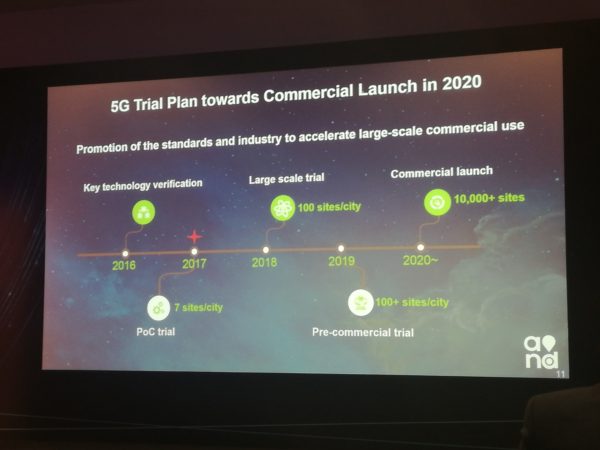 5G Trial Plan towards Commercial Launch in 2020

Promotion of the standards and industry to accelerate large-scale commercial use

Key technology verification

Large scale trial

100 sites/city

Commercial launch

10,000+ sites

2016

2017

2018

2019

2020~

7 sites/city

PoC trial

100+ sites/city

Pre-commercial trial

and

11